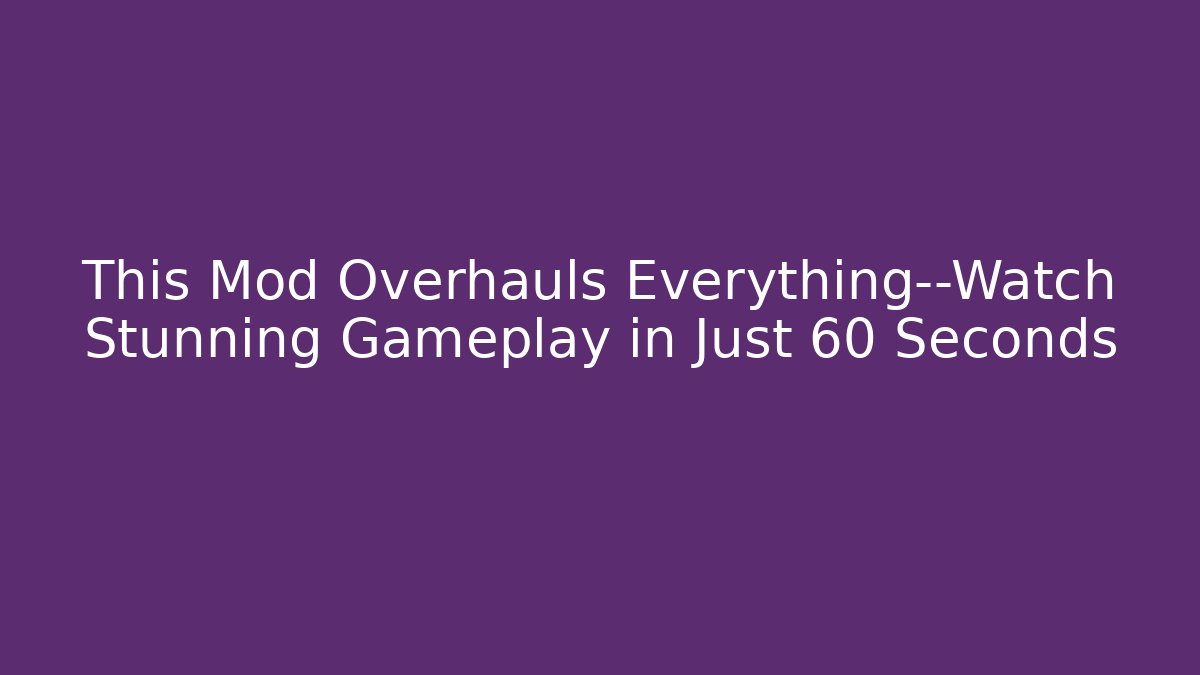 This Mod Overhauls Everything--Watch Stunning Gameplay in Just 60 Seconds